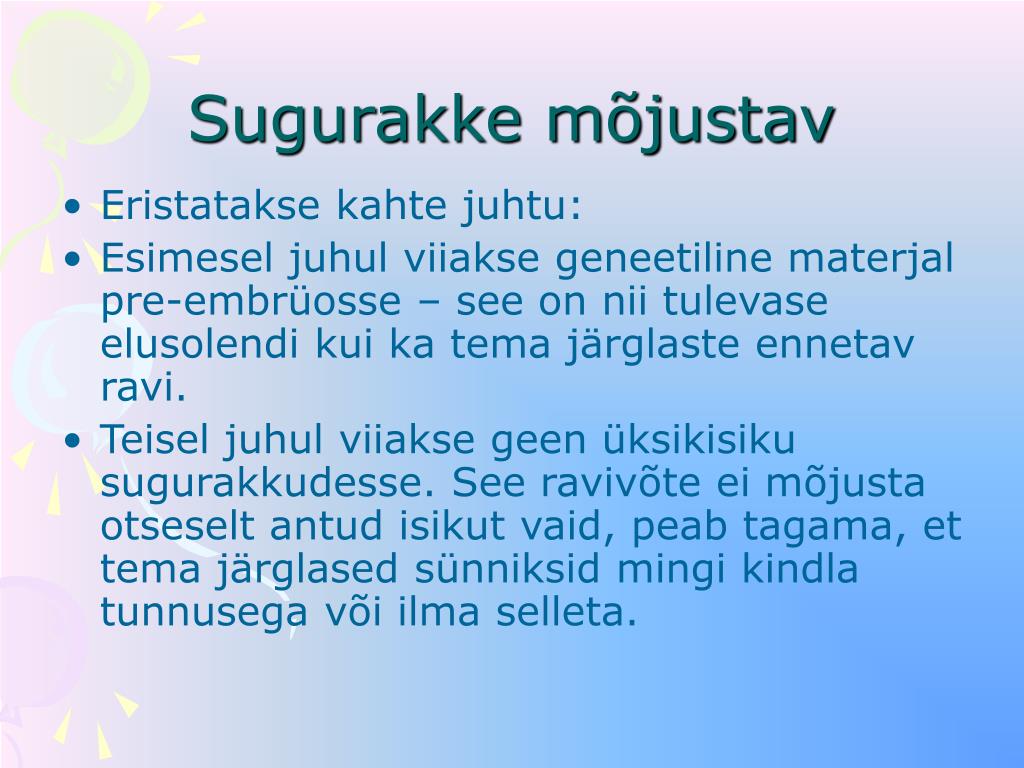 Sugurakke mõjustav

• Eristatakse kahte juhtu:
• Esimesel juhul viiakse geneetiline materjal pre-embrüosse – see on nii tulevase elusolendi kui ka tema järglaste ennetav ravi.
• Teisel juhul viiakse geen üksikisiku sugurakkudesse. See ravivõte ei mõjusta otseselt antud isikut vaid, peab tagama, et tema järglased sünniksid mingi kindla tunnusega või ilma selleta.